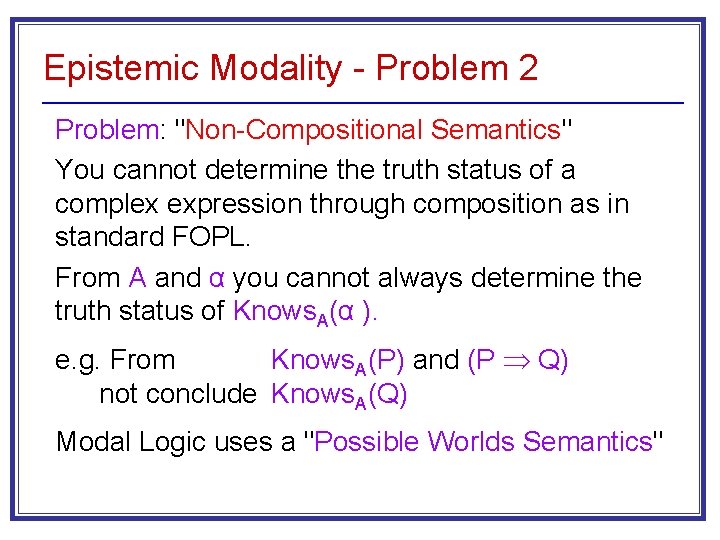 Epistemic Modality - Problem 2

Problem: "Non-Compositional Semantics"

You cannot determine the truth status of a complex expression through composition as in standard FOPL.

From A and α you cannot always determine the truth status of $Knows_A(\alpha)$.

e.g. From $Knows_A(P)$ and $(P \Rightarrow Q)$
not conclude $Knows_A(Q)$

Modal Logic uses a "Possible Worlds Semantics"